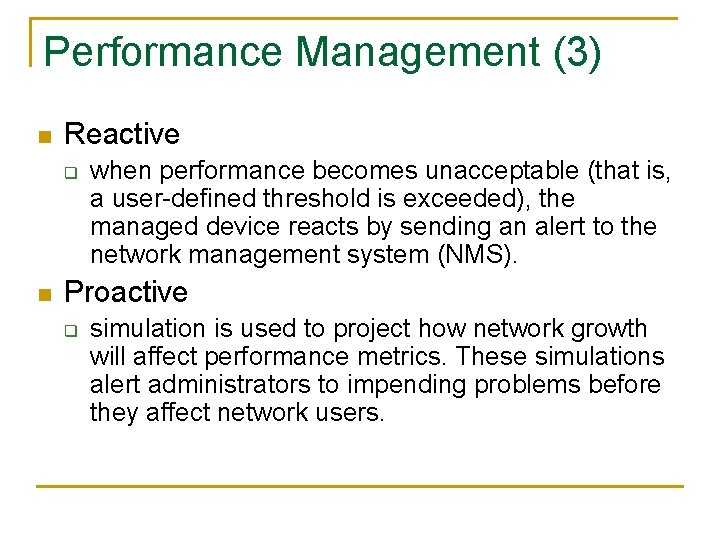 Performance Management (3)

Reactive

when performance becomes unacceptable (that is, a user-defined threshold is exceeded), the managed device reacts by sending an alert to the network management system (NMS).

Proactive

simulation is used to project how network growth will affect performance metrics. These simulations alert administrators to impending problems before they affect network users.